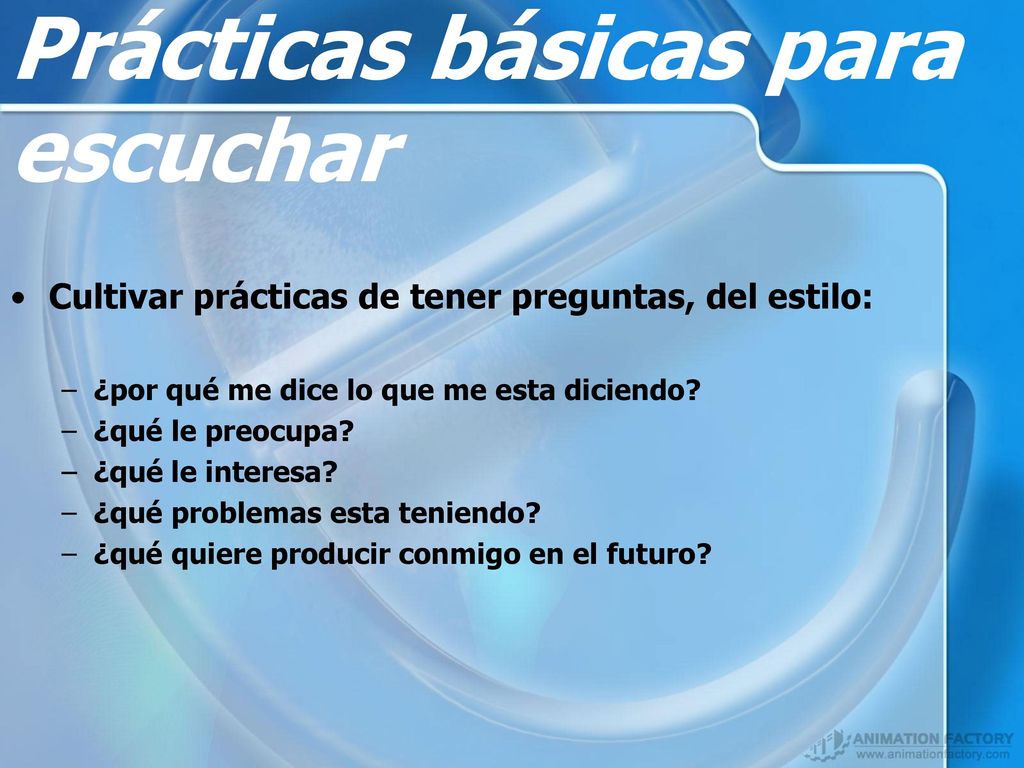 Prácticas básicas para escuchar

• Cultivar prácticas de tener preguntas, del estilo:

– ¿por qué me dice lo que me esta diciendo?
– ¿qué le preocupa?
– ¿qué le interesa?
– ¿qué problemas esta teniendo?
– ¿qué quiere producir conmigo en el futuro?

ANIMATION FACTORY
www.animationfactory.com